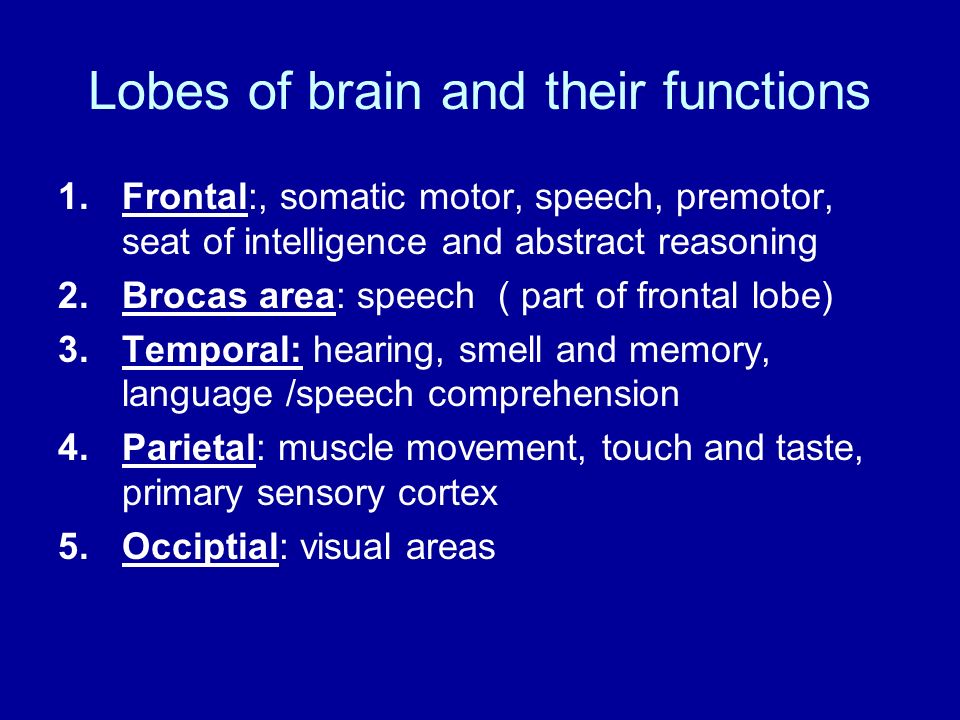 Lobes of brain and their functions

1. Frontal:, somatic motor, speech, premotor, seat of intelligence and abstract reasoning
2. Brocas area: speech ( part of frontal lobe)
3. Temporal: hearing, smell and memory, language /speech comprehension
4. Parietal: muscle movement, touch and taste, primary sensory cortex
5. Occiptial: visual areas